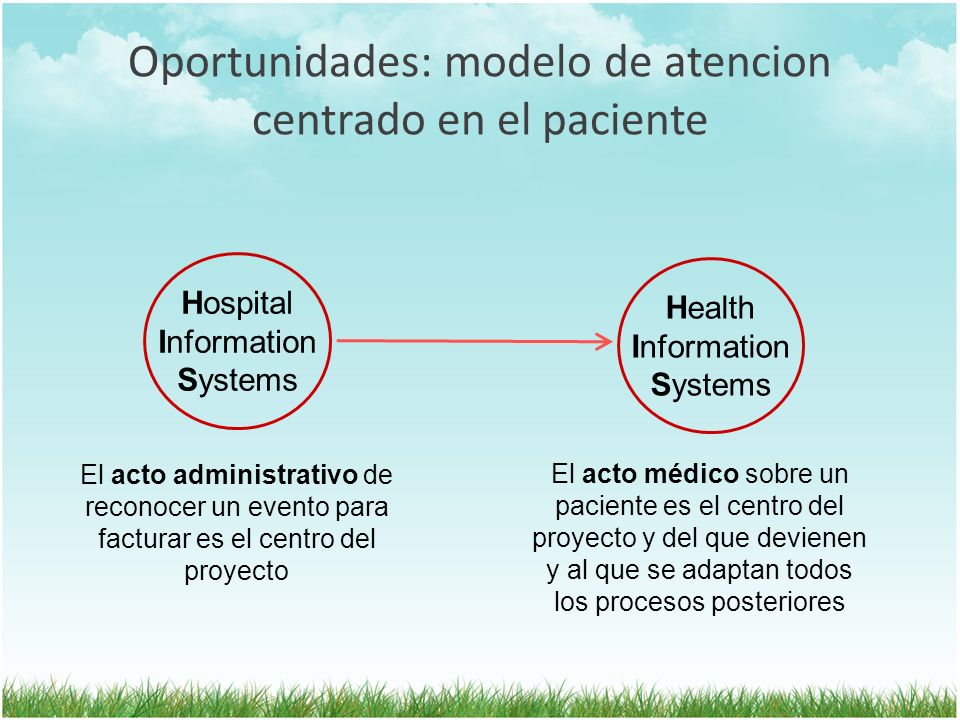 Oportunidades: modelo de atencion centrado en el paciente

Hospital Information Systems

Health Information Systems

El acto administrativo de reconocer un evento para facturar es el centro del proyecto

El acto médico sobre un paciente es el centro del proyecto y del que devienen y al que se adaptan todos los procesos posteriores